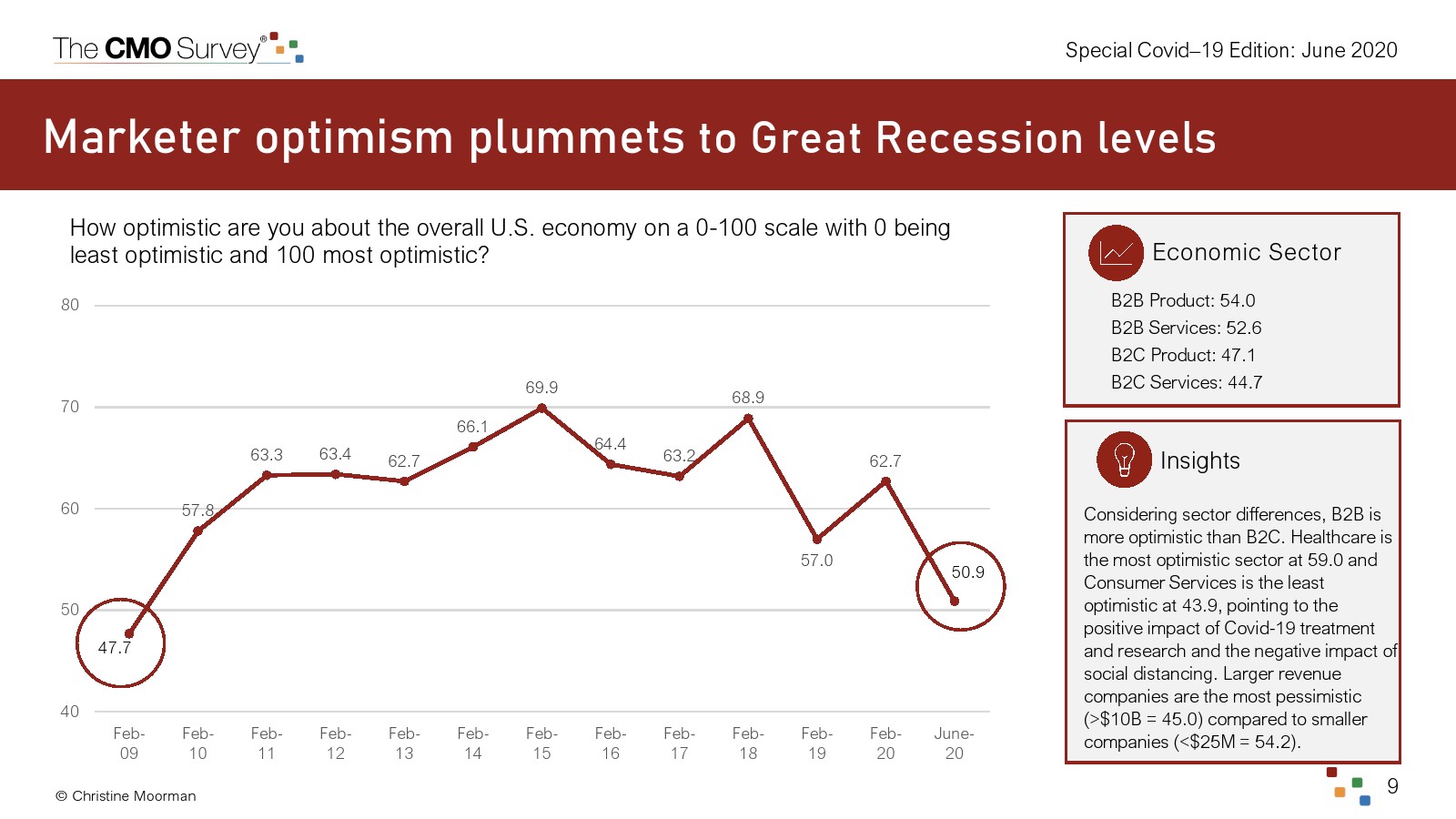 The CMO Survey®

Special Covid–19 Edition: June 2020

Marketer optimism plummets to Great Recession levels

How optimistic are you about the overall U.S. economy on a 0-100 scale with 0 being least optimistic and 100 most optimistic?

80
70
60
50
40

47.7
57.8
63.3
63.4
62.7
66.1
69.9
64.4
63.2
68.9
57.0
62.7
50.9

Feb-09
Feb-10
Feb-11
Feb-12
Feb-13
Feb-14
Feb-15
Feb-16
Feb-17
Feb-18
Feb-19
Feb-20
June-20

Economic Sector

B2B Product: 54.0
B2B Services: 52.6
B2C Product: 47.1
B2C Services: 44.7

Insights

Considering sector differences, B2B is more optimistic than B2C. Healthcare is the most optimistic sector at 59.0 and Consumer Services is the least optimistic at 43.9, pointing to the positive impact of Covid-19 treatment and research and the negative impact of social distancing. Larger revenue companies are the most pessimistic (>$10B = 45.0) compared to smaller companies (<$25M = 54.2).

© Christine Moorman

9